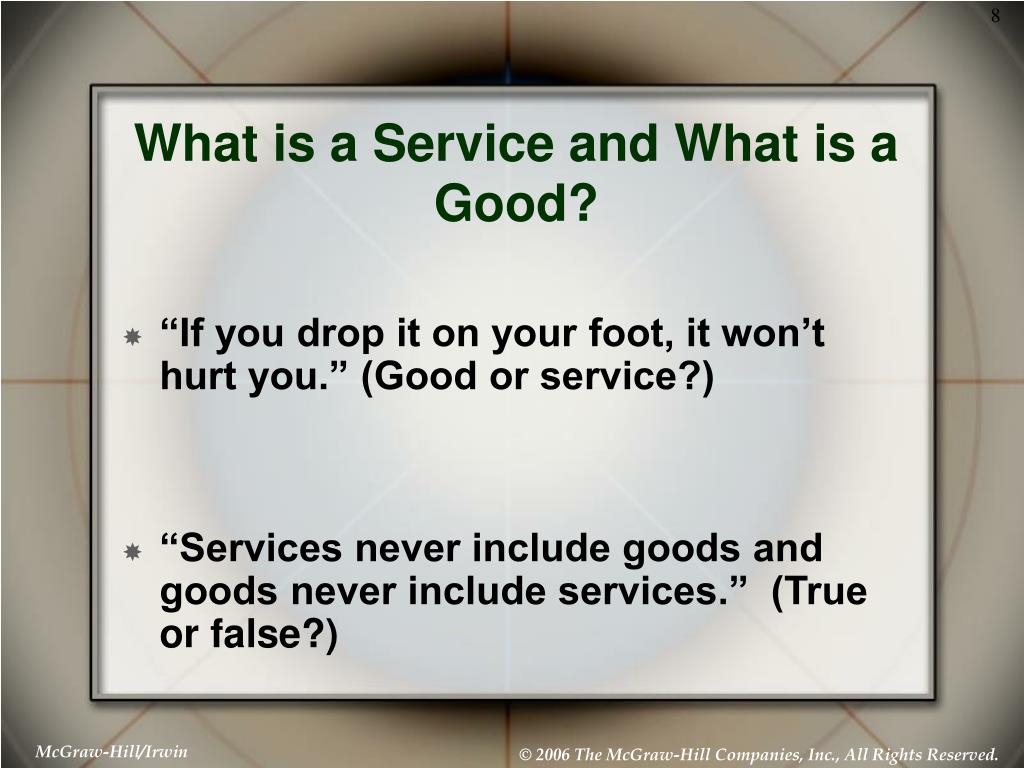 8

What is a Service and What is a Good?

“If you drop it on your foot, it won’t hurt you.” (Good or service?)

“Services never include goods and goods never include services.” (True or false?)

McGraw-Hill/Irwin

© 2006 The McGraw-Hill Companies, Inc., All Rights Reserved.